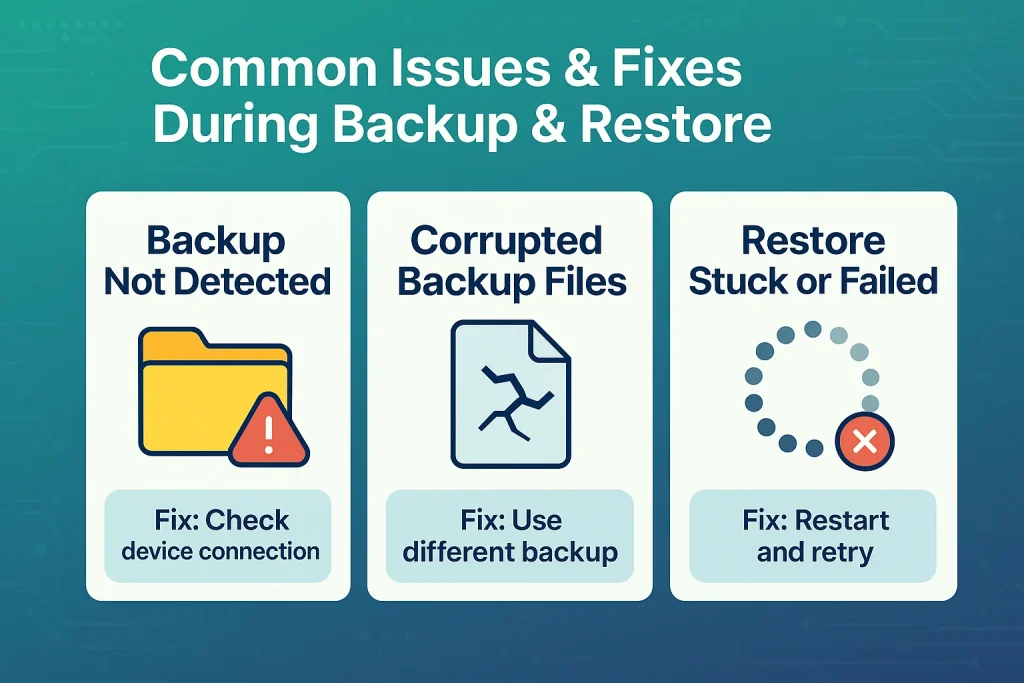 Common Issues & Fixes During Backup & Restore

Backup Not Detected

Fix: Check device connection

Corrupted Backup Files

Fix: Use different backup

Restore Stuck or Failed

Fix: Restart and retry